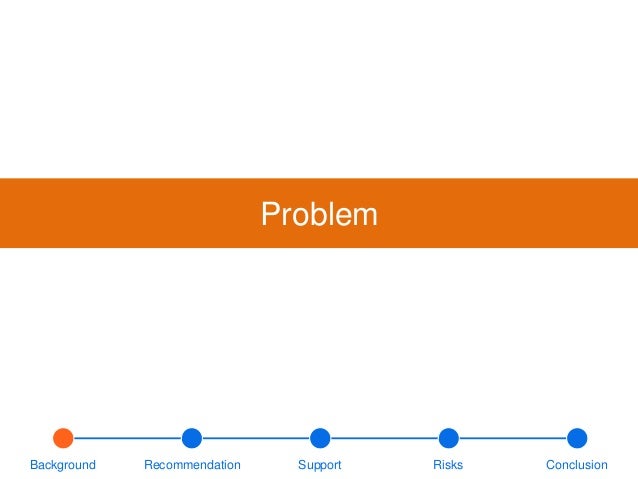 Problem

Background Recommendation Support Risks Conclusion